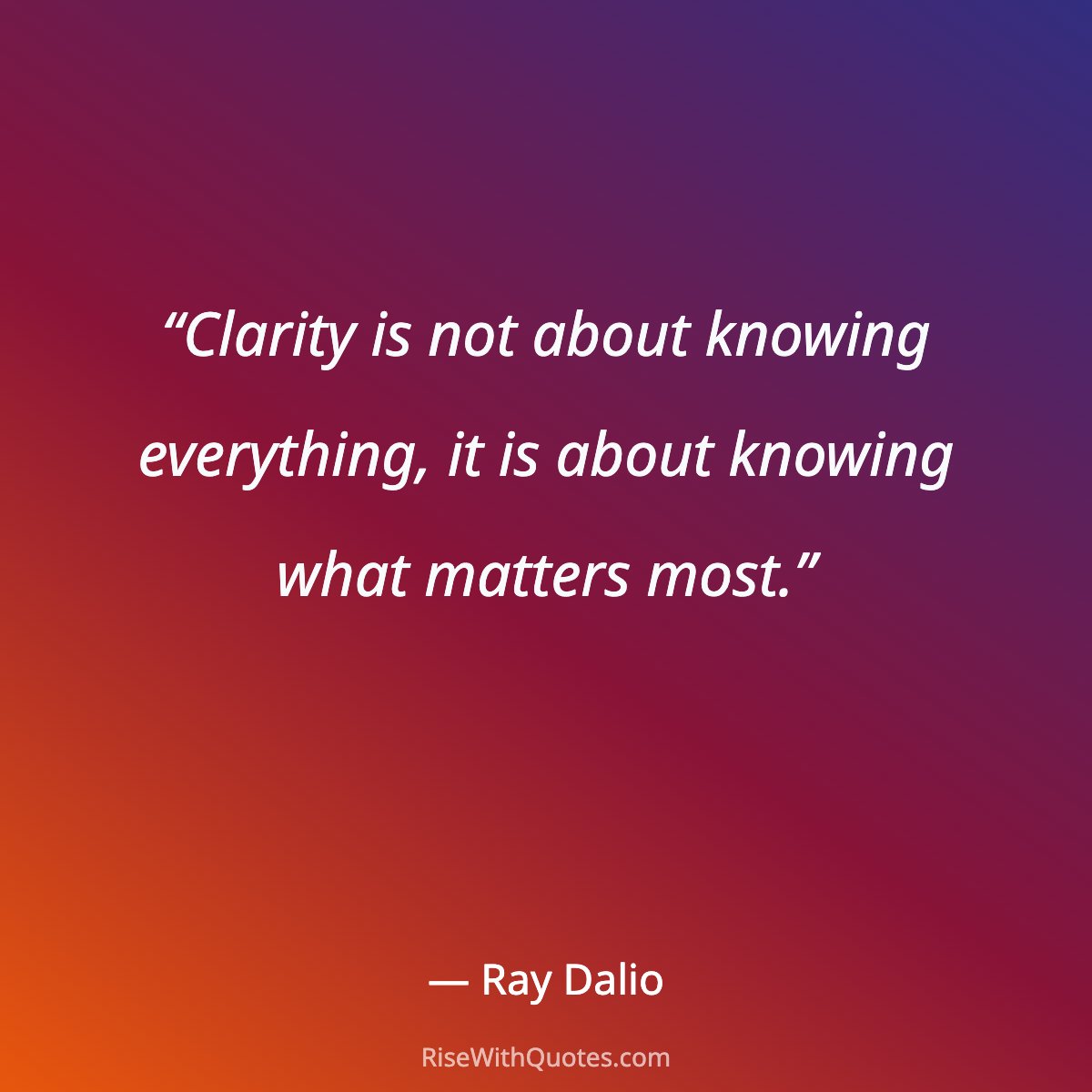 “Clarity is not about knowing everything, it is about knowing what matters most.”

— Ray Dalio

RiseWithQuotes.com